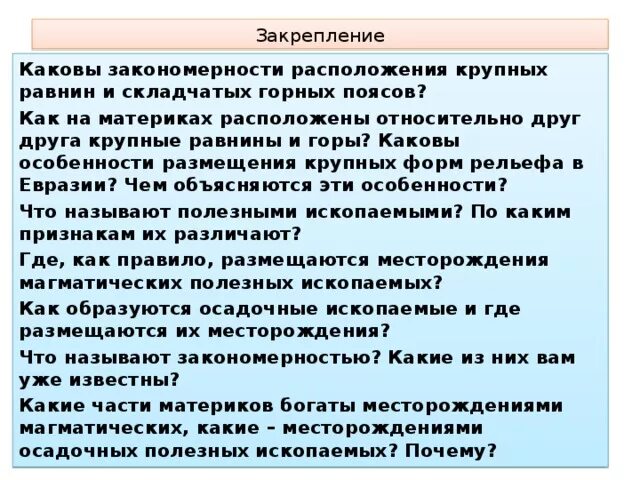 Закрепление

Каковы закономерности расположения крупных равнин и складчатых горных поясов?

Как на материках расположены относительно друг друга крупные равнины и горы? Каковы особенности размещения крупных форм рельефа в Евразии? Чем объясняются эти особенности?

Что называют полезными ископаемыми? По каким признакам их различают?

Где, как правило, размещаются месторождения магматических полезных ископаемых?

Как образуются осадочные ископаемые и где размещаются их месторождения?

Что называют закономерностью? Какие из них вам уже известны?

Какие части материков богаты месторождениями магматических, какие – месторождениями осадочных полезных ископаемых? Почему?